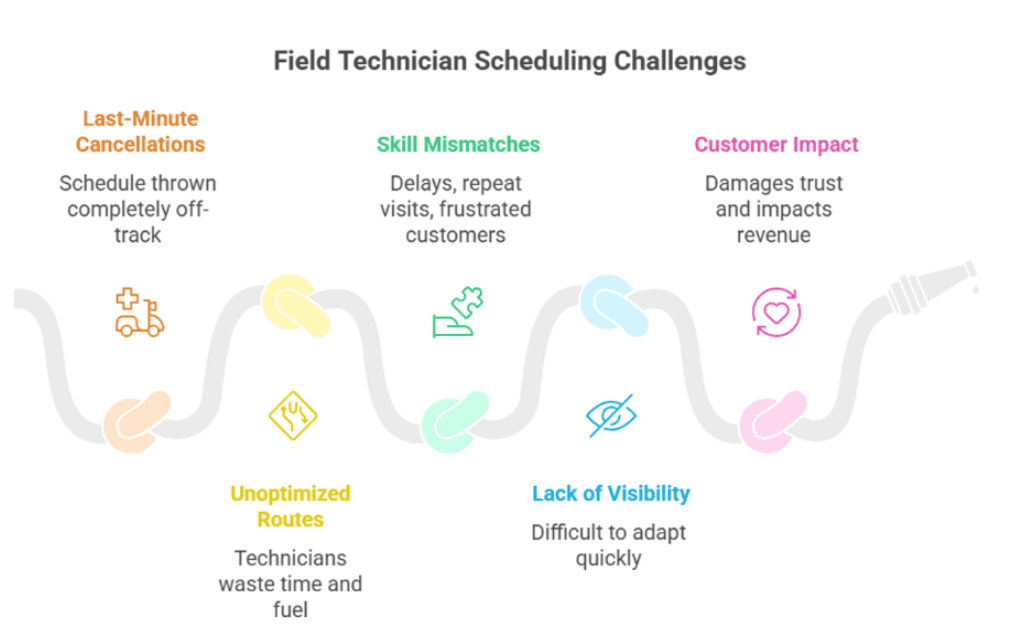 Field Technician Scheduling Challenges

Last-Minute Cancellations

Schedule thrown completely off-track

Skill Mismatches

Delays, repeat visits, frustrated customers

Customer Impact

Damages trust and impacts revenue

Unoptimized Routes

Technicians waste time and fuel

Lack of Visibility

Difficult to adapt quickly